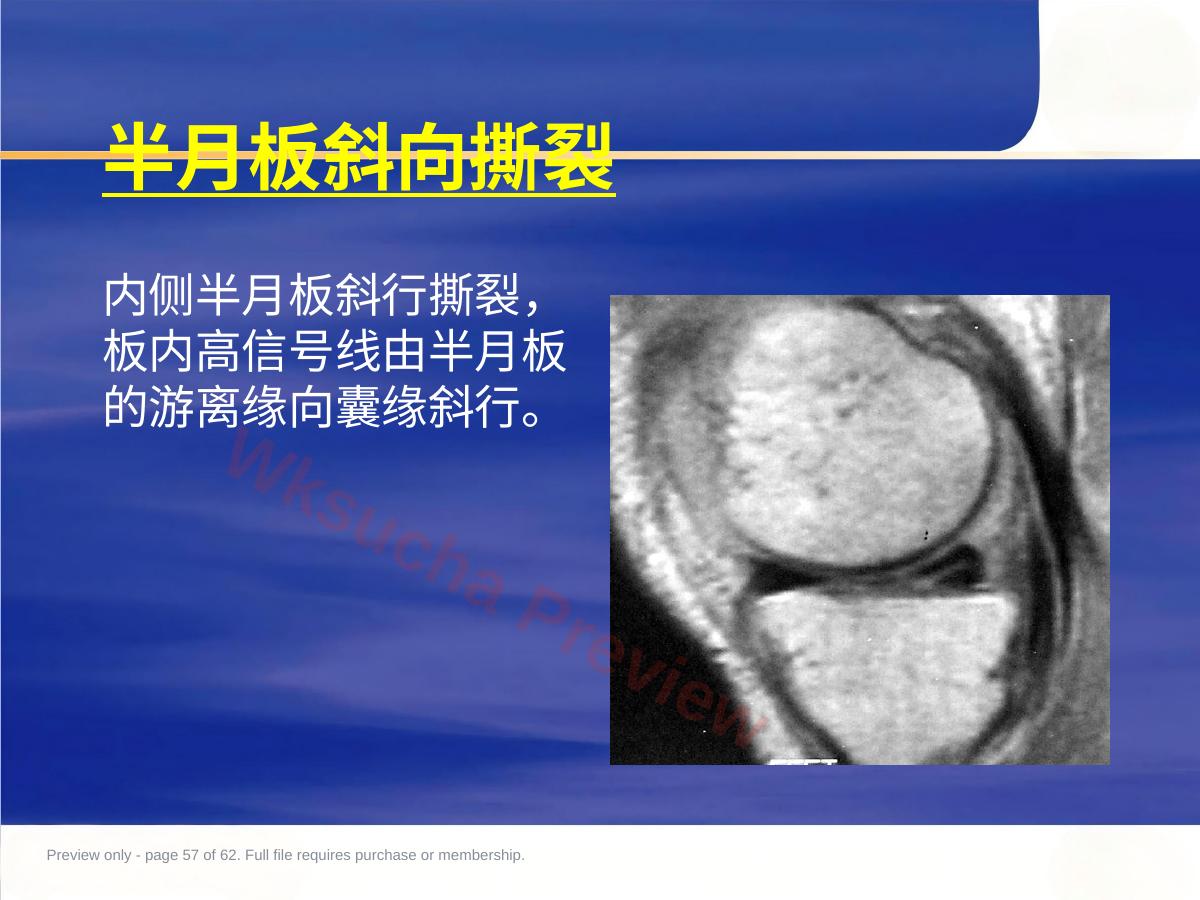 半月板斜向撕裂

内侧半月板斜行撕裂，板内高信号线由半月板的游离缘向囊缘斜行。

Wksucha Preview

Preview only - page 57 of 62. Full file requires purchase or membership.